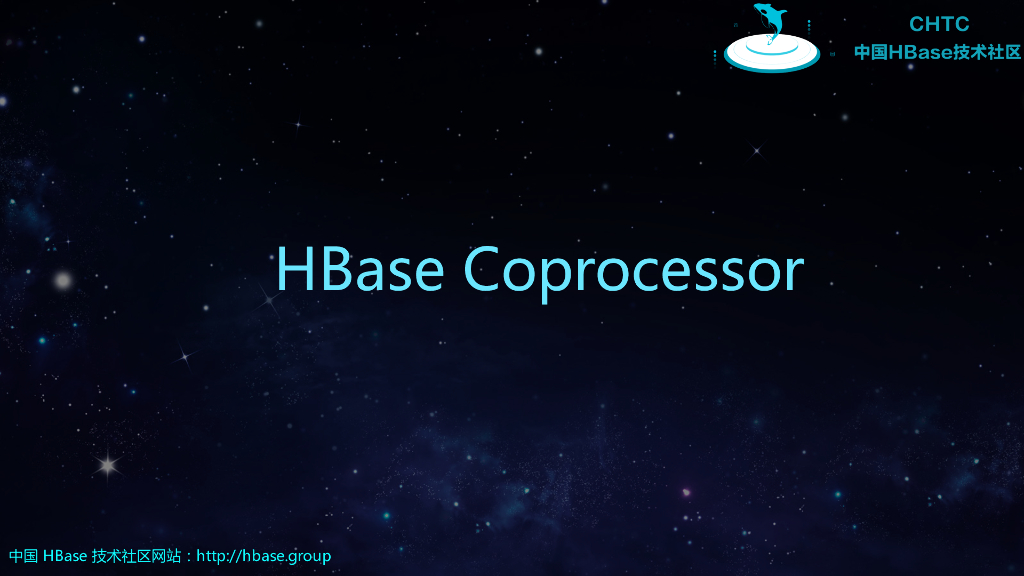 CHTC
中国HBase技术社区

HBase Coprocessor

中国 HBase 技术社区网站：http://hbase.group